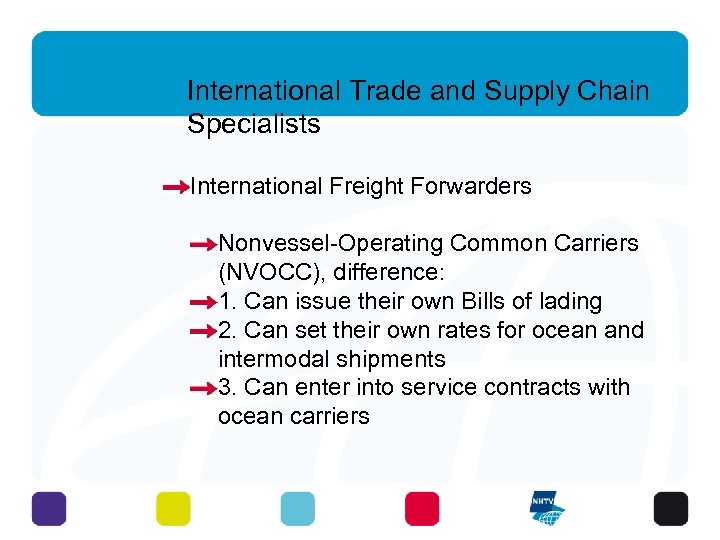 International Trade and Supply Chain Specialists

International Freight Forwarders

Nonvessel-Operating Common Carriers (NVOCC), difference:
1. Can issue their own Bills of lading
2. Can set their own rates for ocean and intermodal shipments
3. Can enter into service contracts with ocean carriers

NHTV